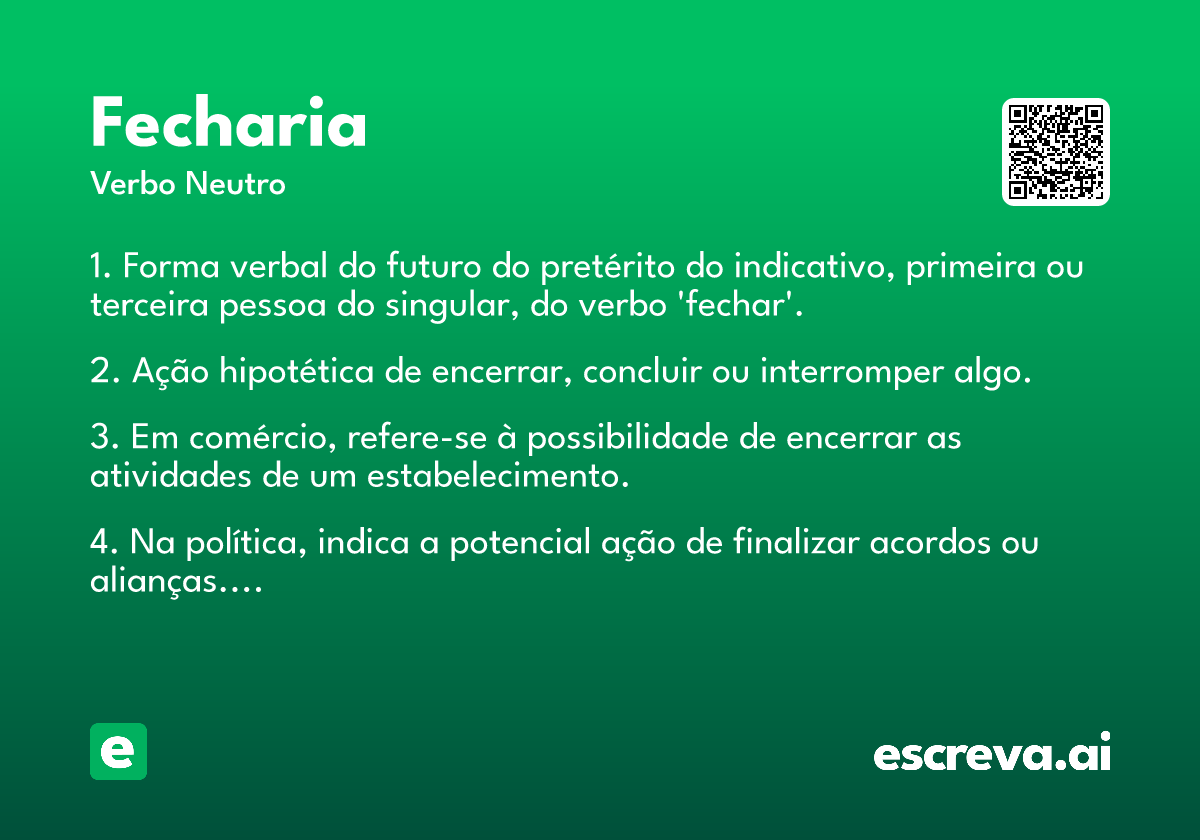 Fecharia
Verbo Neutro

1. Forma verbal do futuro do pretérito do indicativo, primeira ou terceira pessoa do singular, do verbo 'fechar'.

2. Ação hipotética de encerrar, concluir ou interromper algo.

3. Em comércio, refere-se à possibilidade de encerrar as atividades de um estabelecimento.

4. Na política, indica a potencial ação de finalizar acordos ou alianças....

e

escreva.ai